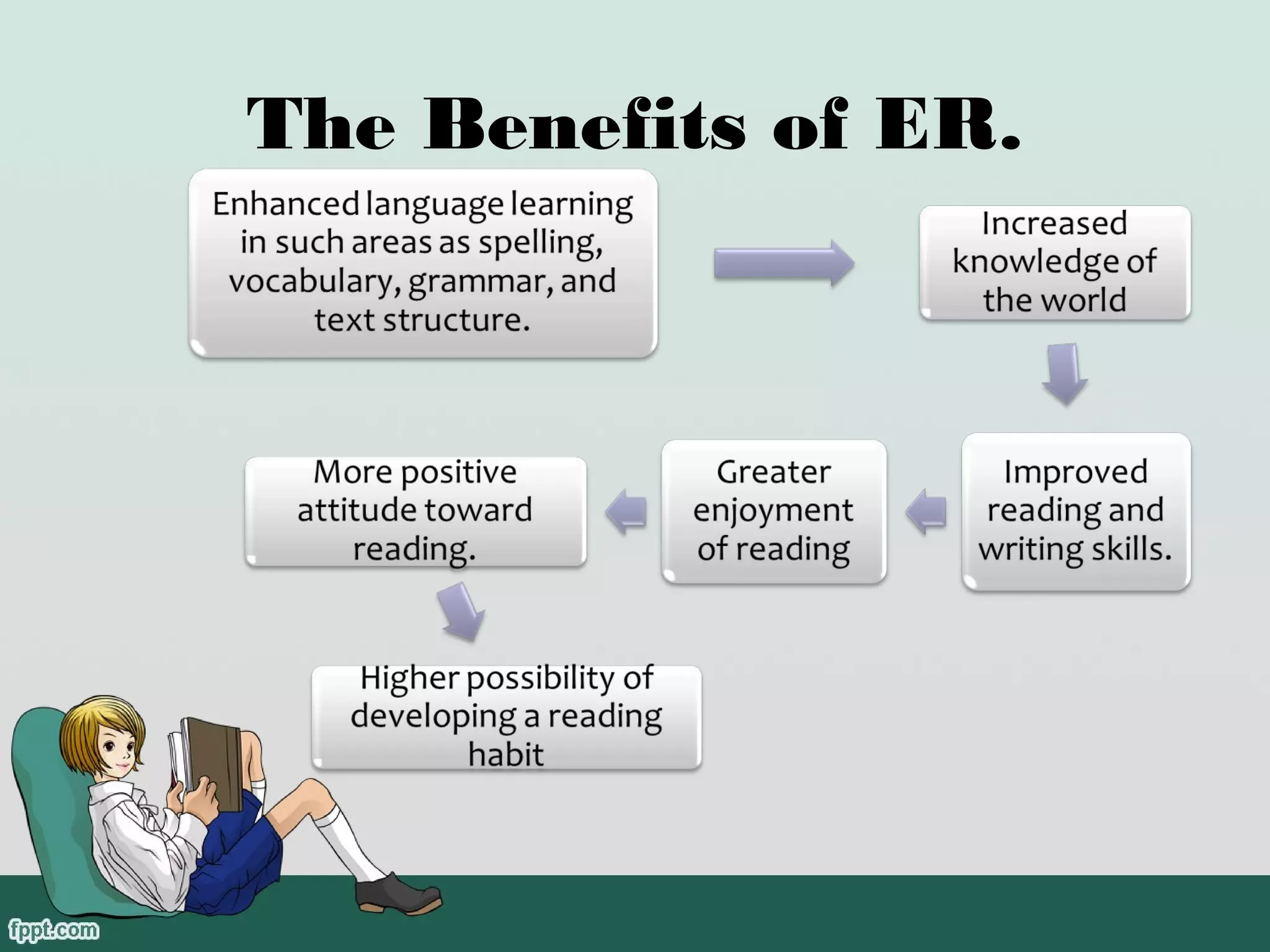 The Benefits of ER.

Enhanced language learning in such areas as spelling, vocabulary, grammar, and text structure.

Increased knowledge of the world

Improved reading and writing skills.

Greater enjoyment of reading

More positive attitude toward reading.

Higher possibility of developing a reading habit

fppt.com